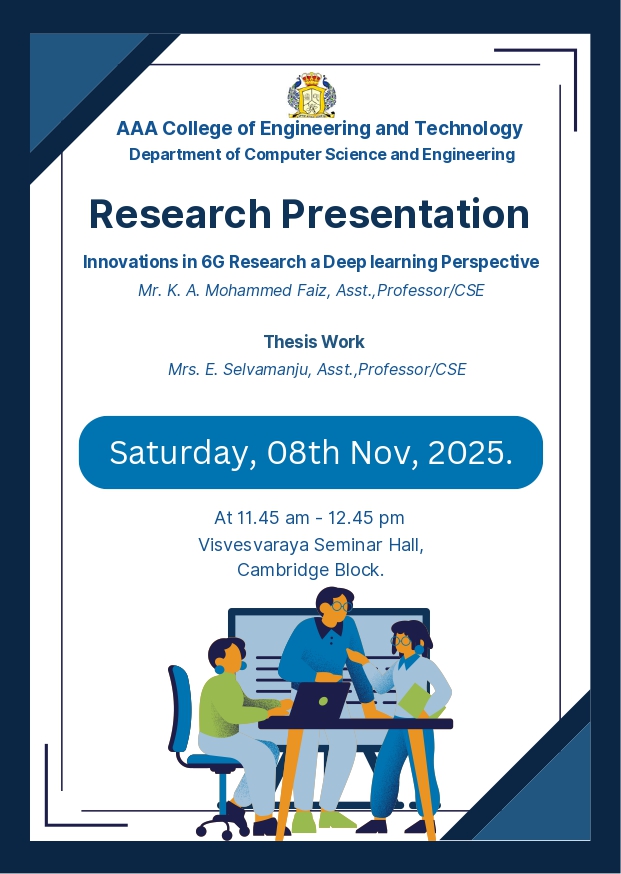 AAA College of Engineering and Technology
Department of Computer Science and Engineering

Research Presentation

Innovations in 6G Research a Deep learning Perspective
Mr. K. A. Mohammed Faiz, Asst.,Professor/CSE

Thesis Work
Mrs. E. Selvamanju, Asst.,Professor/CSE

Saturday, 08th Nov, 2025.

At 11.45 am - 12.45 pm
Visvesvaraya Seminar Hall,
Cambridge Block.